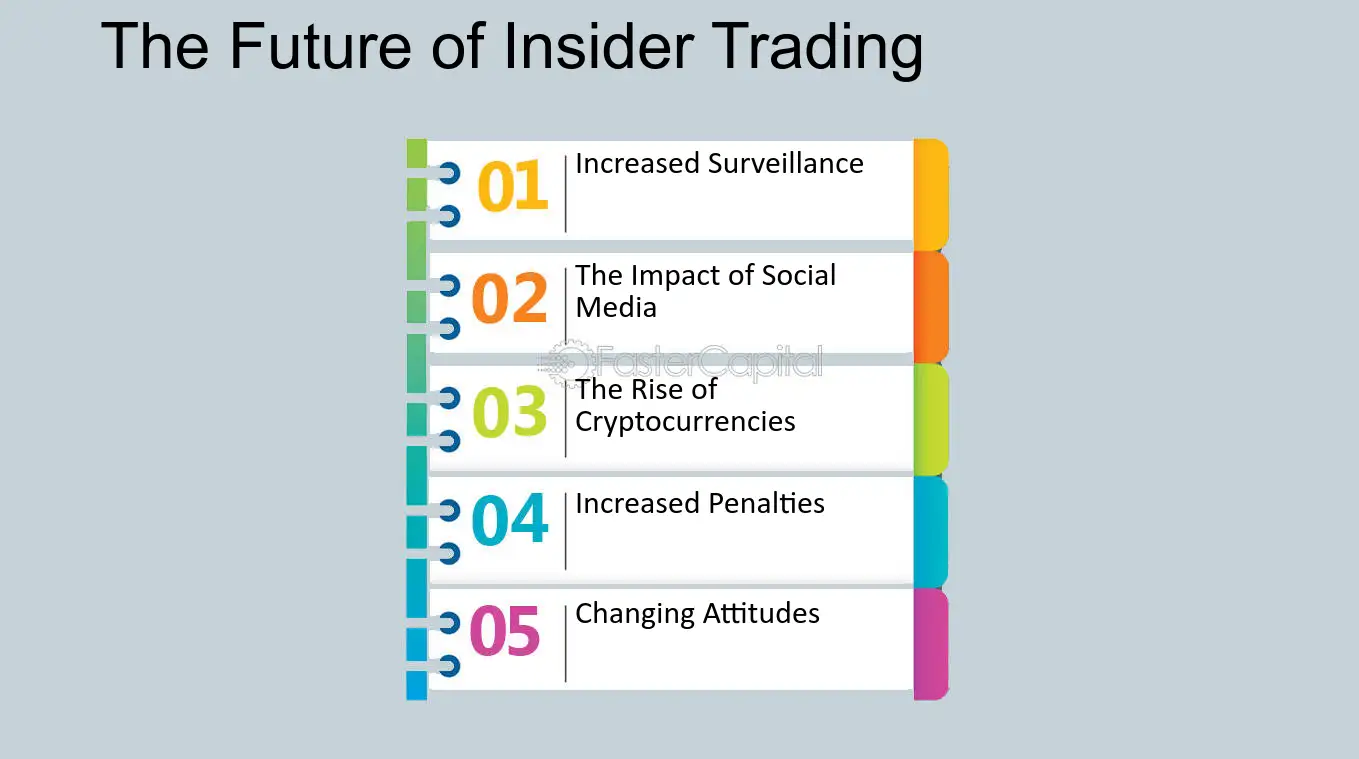 The Future of Insider Trading

01 Increased Surveillance

02 The Impact of Social Media

FasterCapital

03 The Rise of Cryptocurrencies

04 Increased Penalties

05 Changing Attitudes